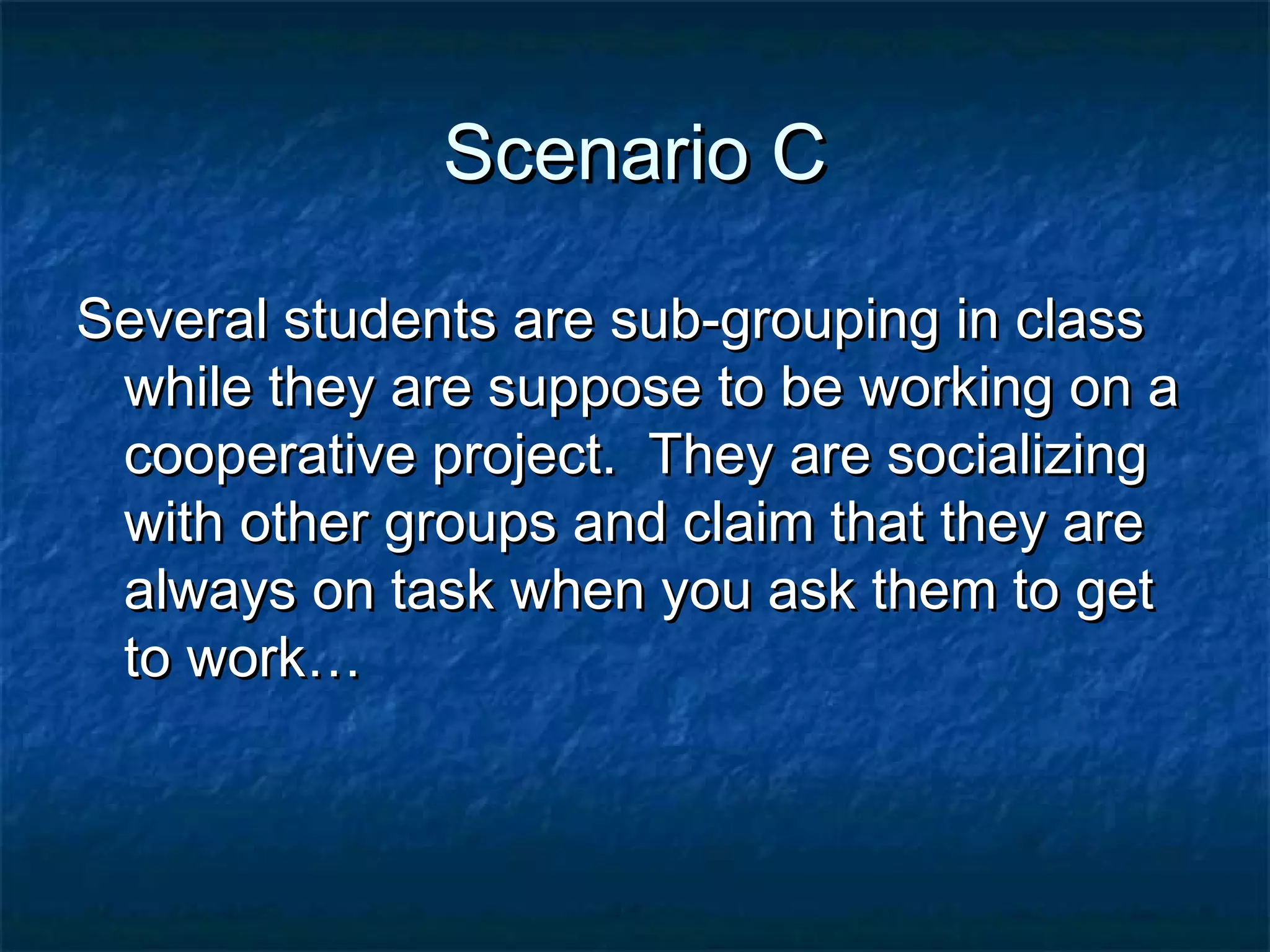 Scenario C

Several students are sub-grouping in class while they are suppose to be working on a cooperative project.  They are socializing with other groups and claim that they are always on task when you ask them to get to work…